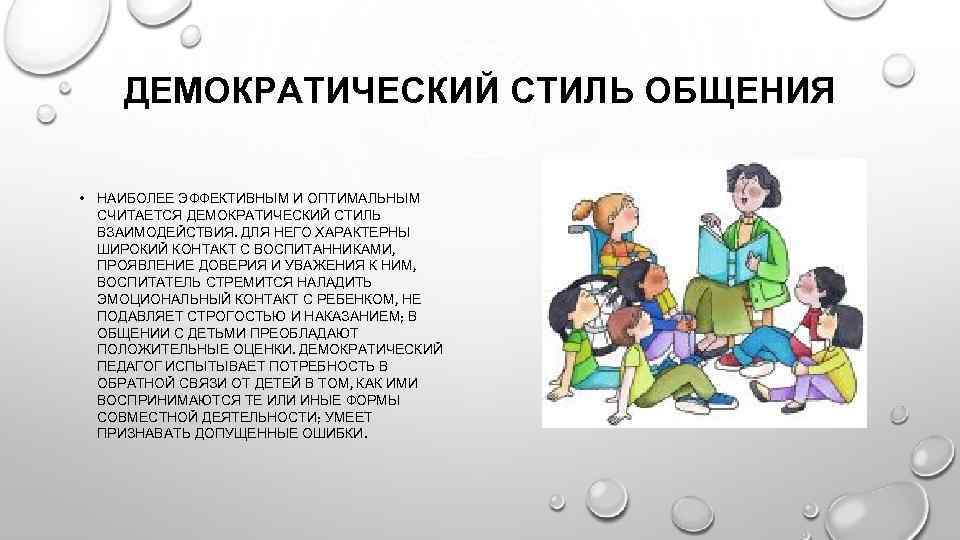 ДЕМОКРАТИЧЕСКИЙ СТИЛЬ ОБЩЕНИЯ

• НАИБОЛЕЕ ЭФФЕКТИВНЫМ И ОПТИМАЛЬНЫМ СЧИТАЕТСЯ ДЕМОКРАТИЧЕСКИЙ СТИЛЬ ВЗАИМОДЕЙСТВИЯ. ДЛЯ НЕГО ХАРАКТЕРНЫ ШИРОКИЙ КОНТАКТ С ВОСПИТАННИКАМИ, ПРОЯВЛЕНИЕ ДОВЕРИЯ И УВАЖЕНИЯ К НИМ, ВОСПИТАТЕЛЬ СТРЕМИТСЯ НАЛАДИТЬ ЭМОЦИОНАЛЬНЫЙ КОНТАКТ С РЕБЕНКОМ, НЕ ПОДАВЛЯЕТ СТРОГОСТЬЮ И НАКАЗАНИЕМ; В ОБЩЕНИИ С ДЕТЬМИ ПРЕОБЛАДАЮТ ПОЛОЖИТЕЛЬНЫЕ ОЦЕНКИ. ДЕМОКРАТИЧЕСКИЙ ПЕДАГОГ ИСПЫТЫВАЕТ ПОТРЕБНОСТЬ В ОБРАТНОЙ СВЯЗИ ОТ ДЕТЕЙ В ТОМ, КАК ИМИ ВОСПРИНИМАЮТСЯ ТЕ ИЛИ ИНЫЕ ФОРМЫ СОВМЕСТНОЙ ДЕЯТЕЛЬНОСТИ; УМЕЕТ ПРИЗНАВАТЬ ДОПУЩЕННЫЕ ОШИБКИ.